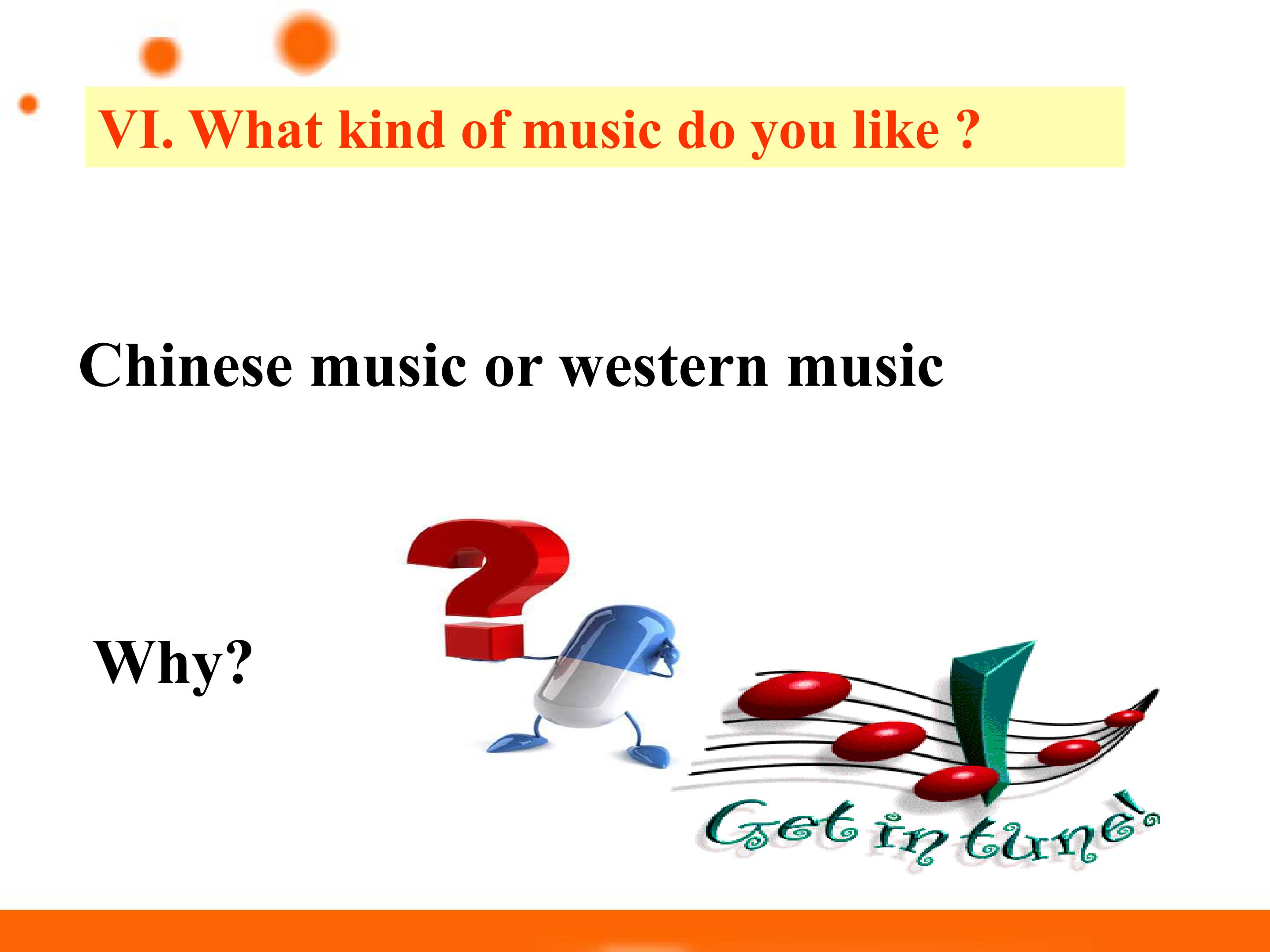 VI. What kind of music do you like ?

Chinese music or western music

Why?

Get in tune!